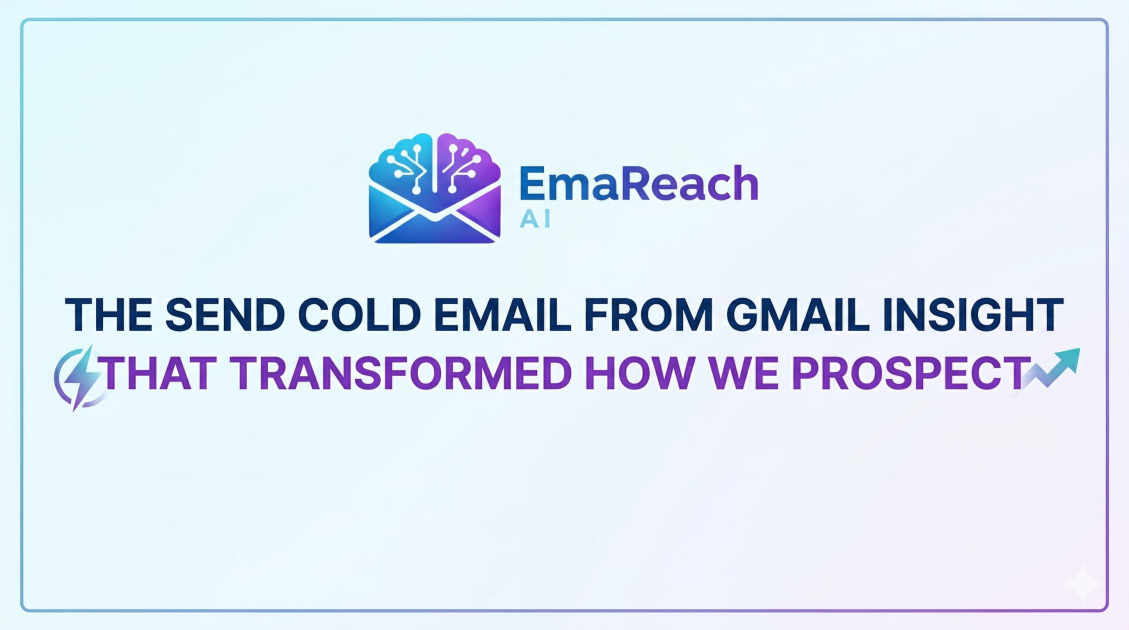 EmaReach
AI

THE SEND COLD EMAIL FROM GMAIL INSIGHT
THAT TRANSFORMED HOW WE PROSPECT